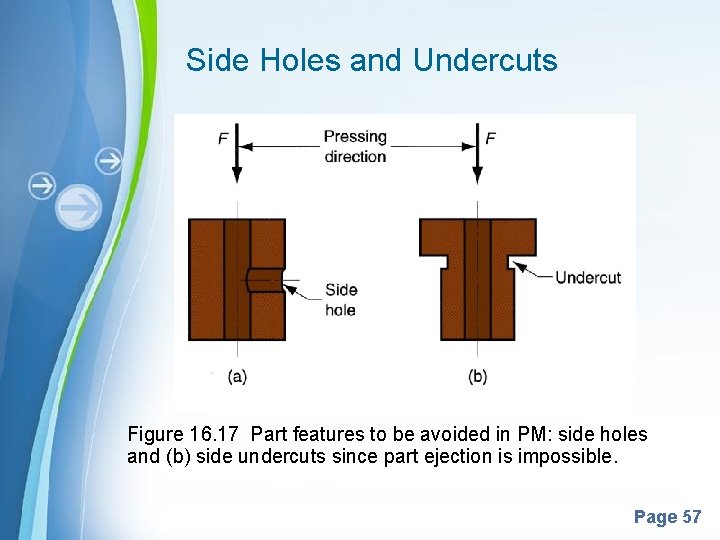 Side Holes and Undercuts

F

Pressing direction

F

Side hole

Undercut

(a)

(b)

Figure 16.17 Part features to be avoided in PM: side holes and (b) side undercuts since part ejection is impossible.

Page 57